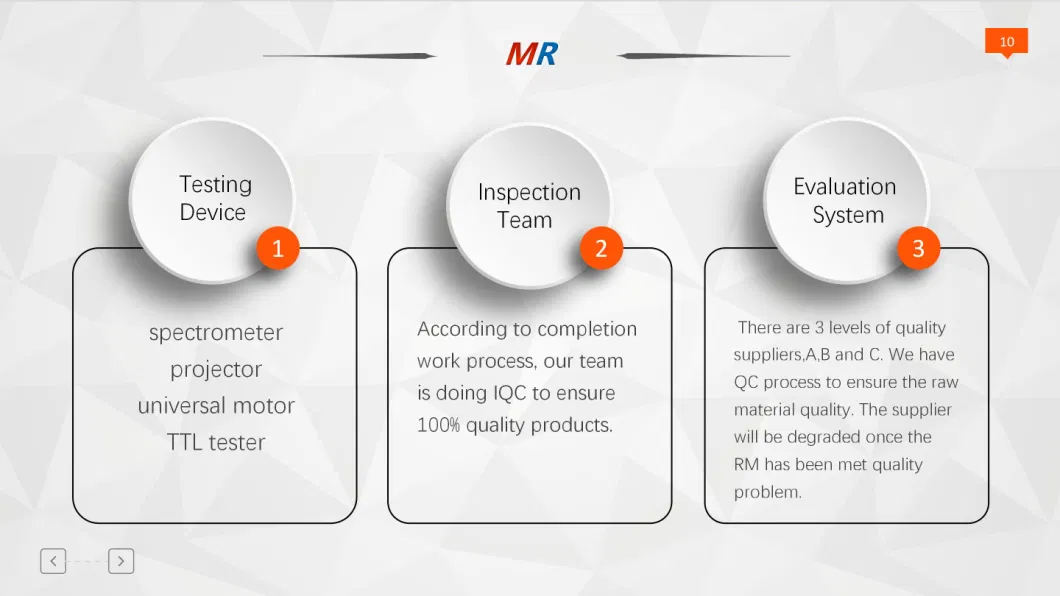 MR

10

Testing Device

1

spectrometer
projector
universal motor
TTL tester

Inspection Team

2

According to completion work process, our team is doing IQC to ensure 100% quality products.

Evaluation System

3

There are 3 levels of quality suppliers,A,B and C. We have QC process to ensure the raw material quality. The supplier will be degraded once the RM has been met quality problem.

<

>